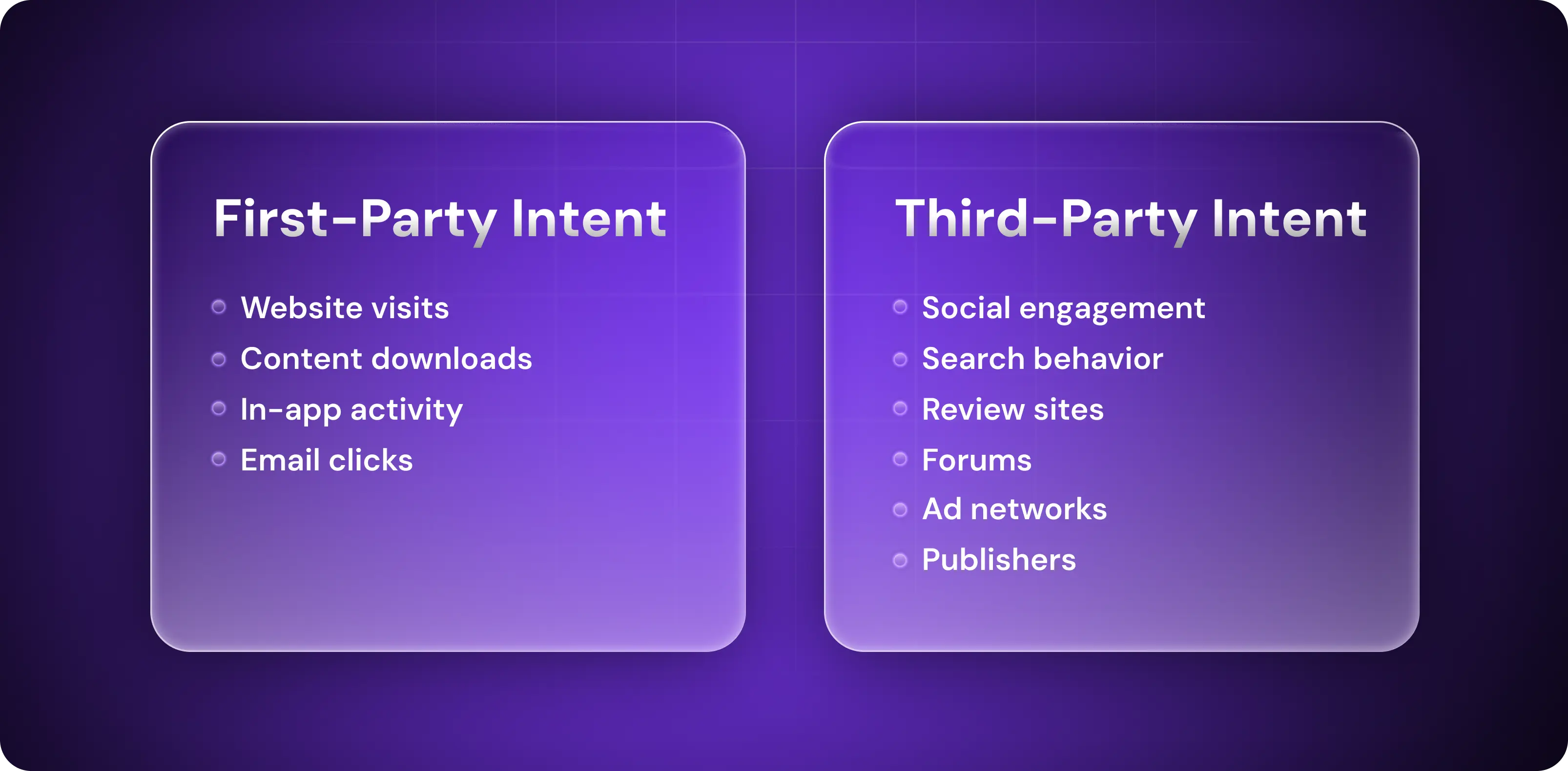 First-Party Intent

- Website visits
- Content downloads
- In-app activity
- Email clicks

Third-Party Intent

- Social engagement
- Search behavior
- Review sites
- Forums
- Ad networks
- Publishers